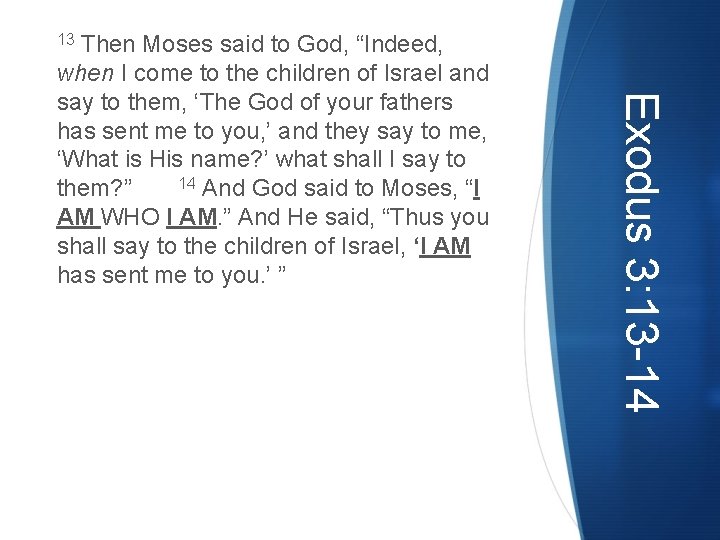 $^{13}$ Then Moses said to God, "Indeed, when I come to the children of Israel and say to them, 'The God of your fathers has sent me to you,' and they say to me, 'What is His name?' what shall I say to them?" $^{14}$ And God said to Moses, "I AM WHO I AM." And He said, "Thus you shall say to the children of Israel, 'I AM has sent me to you.' "

Exodus 3:13-14